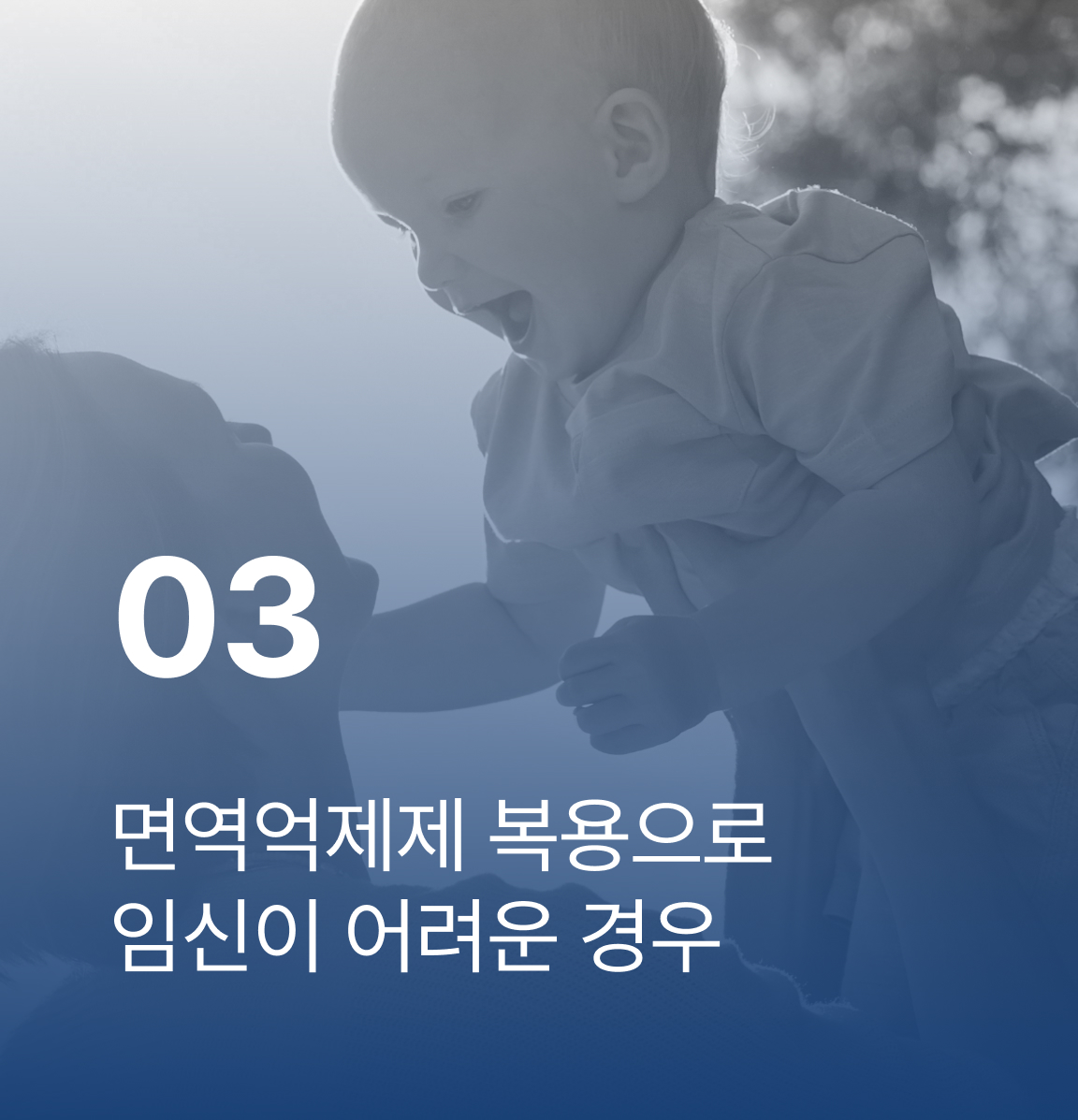 03

면역억제제 복용으로
임신이 어려운 경우